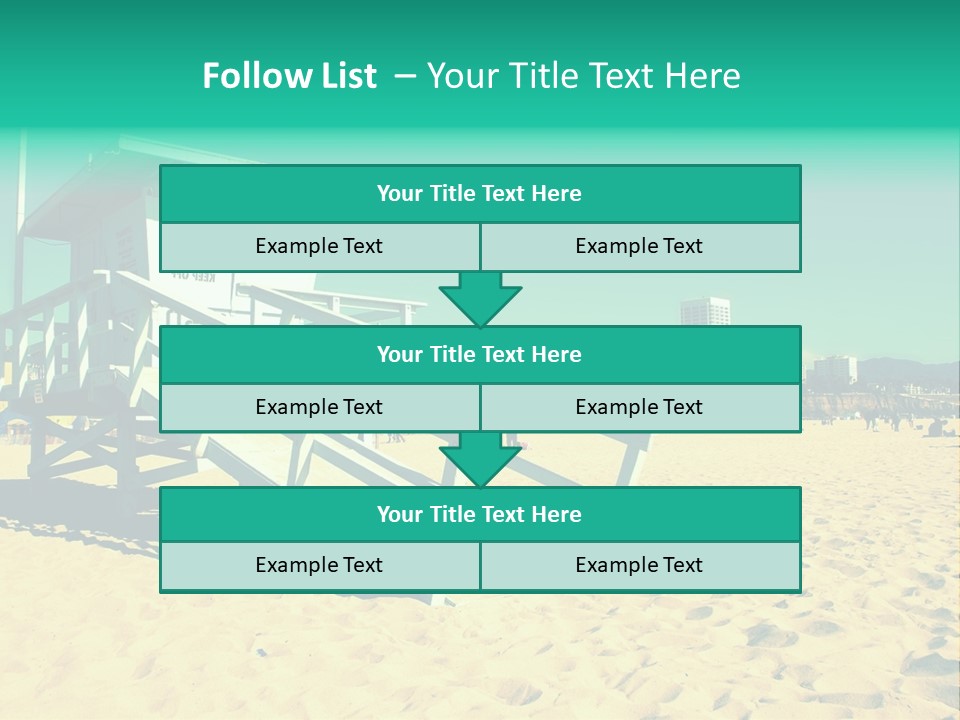 Follow List – Your Title Text Here

| Your Title Text Here | |
|---|---|
| Example Text | Example Text |

| Your Title Text Here | |
|---|---|
| Example Text | Example Text |

| Your Title Text Here | |
|---|---|
| Example Text | Example Text |